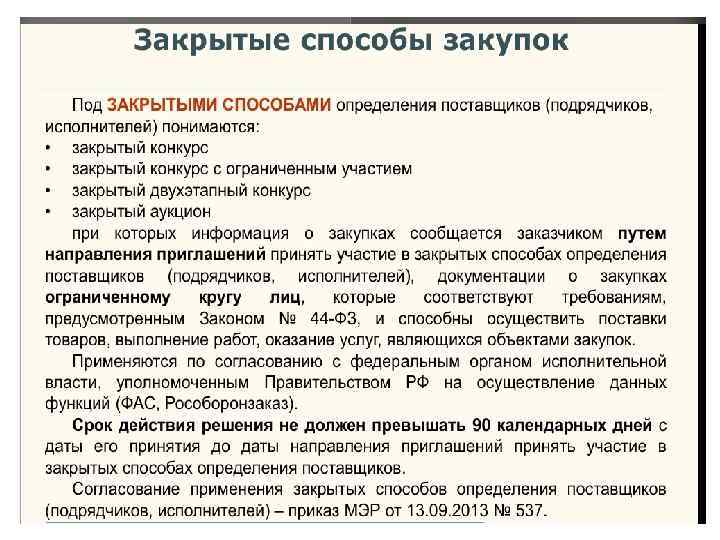 Закрытые способы закупок

Под ЗАКРЫТЫМИ СПОСОБАМИ определения поставщиков (подрядчиков, исполнителей) понимаются:

• закрытый конкурс
• закрытый конкурс с ограниченным участием
• закрытый двухэтапный конкурс
• закрытый аукцион

при которых информация о закупках сообщается заказчиком путем направления приглашений принять участие в закрытых способах определения поставщиков (подрядчиков, исполнителей), документации о закупках ограниченному кругу лиц, которые соответствуют требованиям, предусмотренным Законом № 44-ФЗ, и способны осуществить поставки товаров, выполнение работ, оказание услуг, являющихся объектами закупок.

Применяются по согласованию с федеральным органом исполнительной власти, уполномоченным Правительством РФ на осуществление данных функций (ФАС, Рособоронзаказ).

Срок действия решения не должен превышать 90 календарных дней с даты его принятия до даты направления приглашений принять участие в закрытых способах определения поставщиков.

Согласование применения закрытых способов определения поставщиков (подрядчиков, исполнителей) – приказ МЭР от 13.09.2013 № 537.